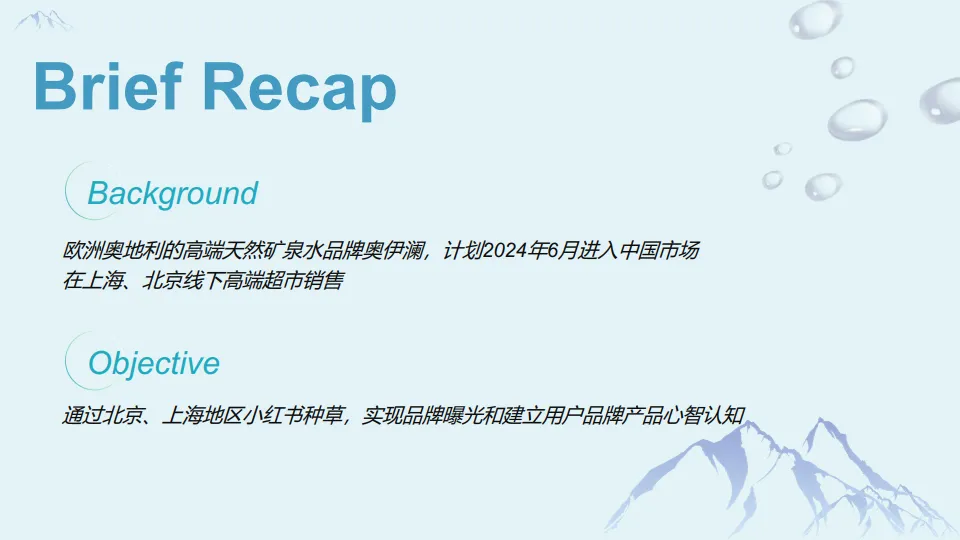 Brief Recap

Background

欧洲奥地利的高端天然矿泉水品牌奥伊澜，计划2024年6月进入中国市场
在上海、北京线下高端超市销售

Objective

通过北京、上海地区小红书种草，实现品牌曝光和建立用户品牌产品心智认知